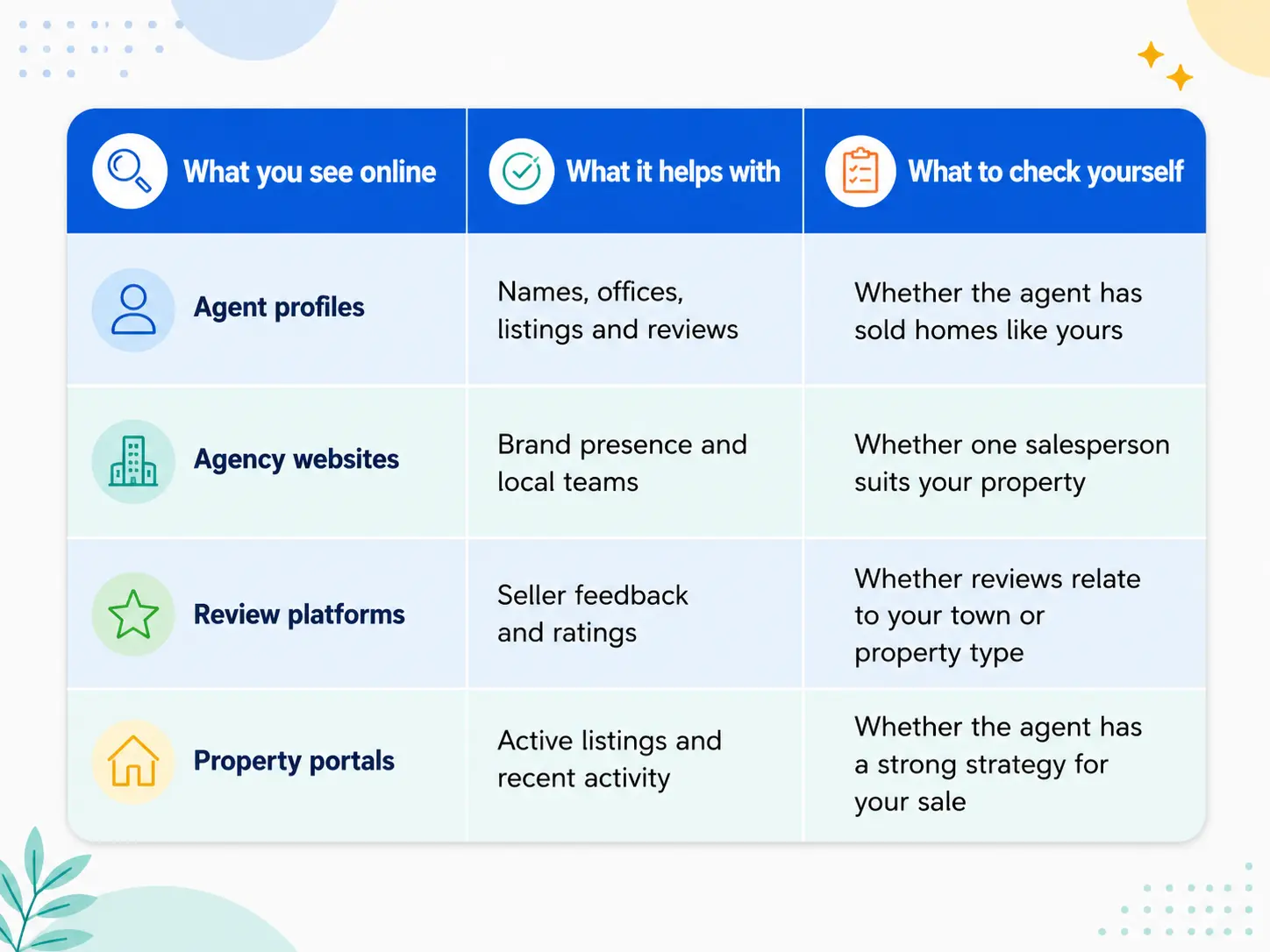 | What you see online | What it helps with | What to check yourself |
|---|---|---|
| Agent profiles | Names, offices, listings and reviews | Whether the agent has sold homes like yours |
| Agency websites | Brand presence and local teams | Whether one salesperson suits your property |
| Review platforms | Seller feedback and ratings | Whether reviews relate to your town or property type |
| Property portals | Active listings and recent activity | Whether the agent has a strong strategy for your sale |